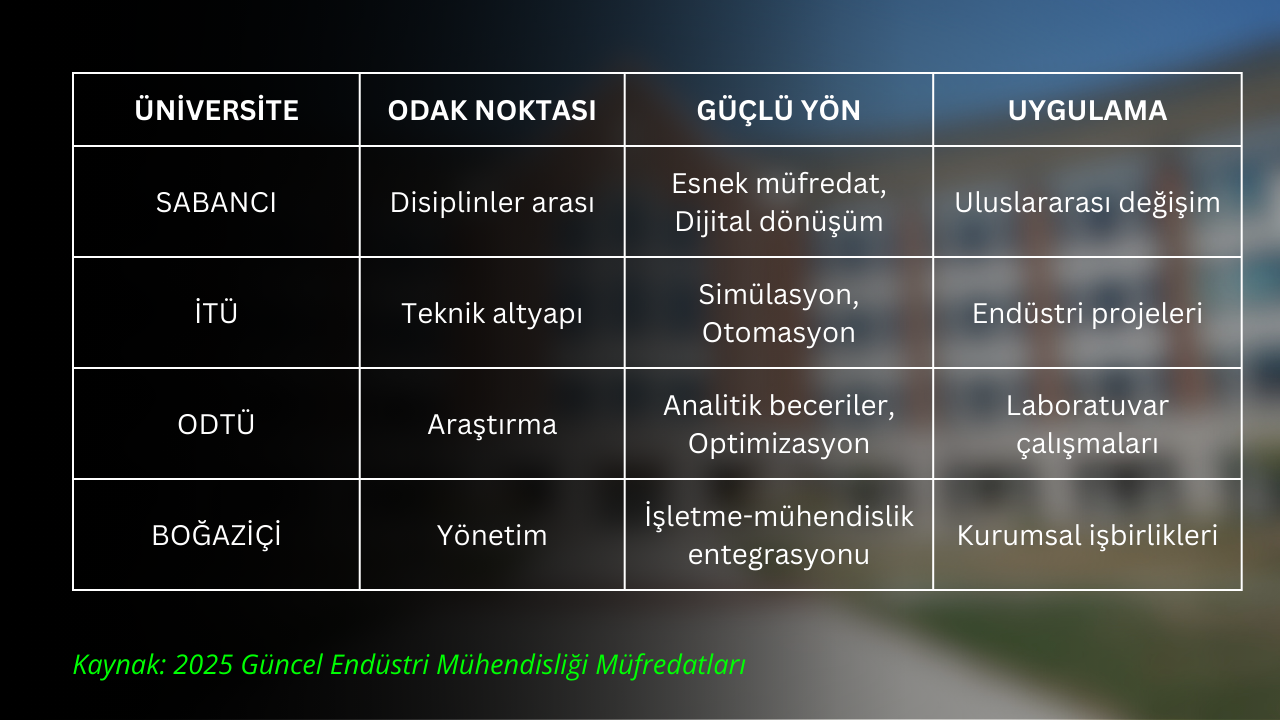 | ÜNİVERSİTE | ODAK NOKTASI | GÜÇLÜ YÖN | UYGULAMA |
|---|---|---|---|
| SABANCI | Disiplinler arası | Esnek müfredat, Dijital dönüşüm | Uluslararası değişim |
| İTÜ | Teknik altyapı | Simülasyon, Otomasyon | Endüstri projeleri |
| ODTÜ | Araştırma | Analitik beceriler, Optimizasyon | Laboratuvar çalışmaları |
| BOĞAZİÇİ | Yönetim | İşletme-mühendislik entegrasyonu | Kurumsal işbirlikleri |

Kaynak: 2025 Güncel Endüstri Mühendisliği Müfredatları